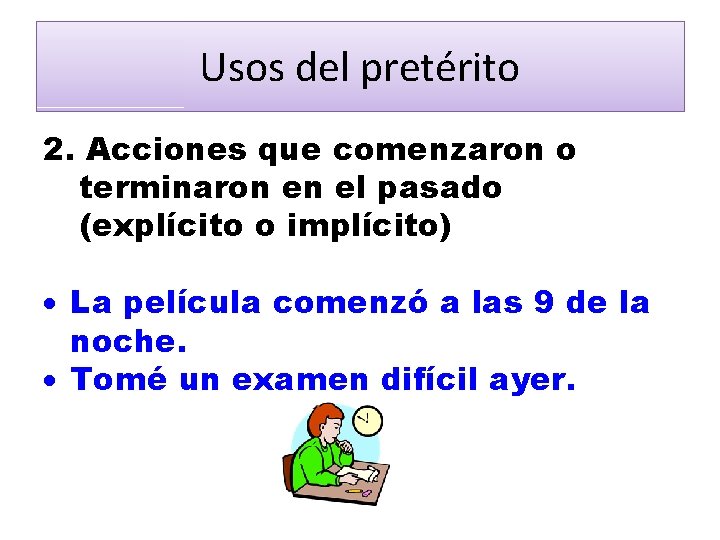 Usos del pretérito

2. Acciones que comenzaron o terminaron en el pasado (explícito o implícito)

• La película comenzó a las 9 de la noche.
• Tomé un examen difícil ayer.